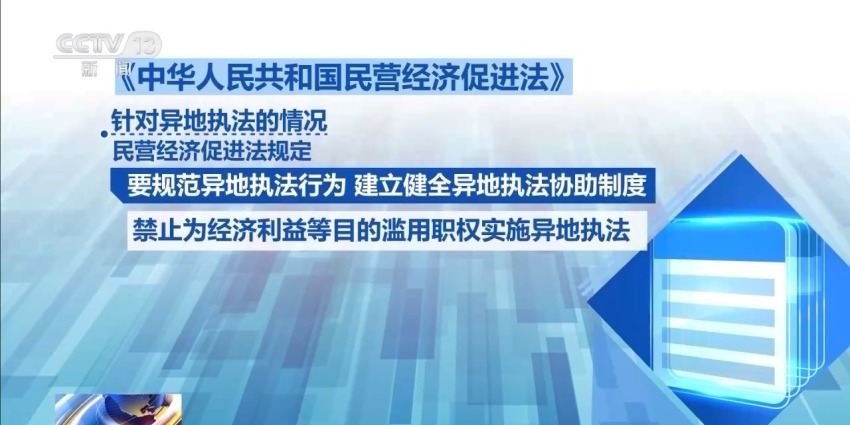 CCTV 13
新闻

《中华人民共和国民营经济促进法》

针对异地执法的情况
民营经济促进法规定

要规范异地执法行为 建立健全异地执法协助制度

禁止为经济利益等目的滥用职权实施异地执法